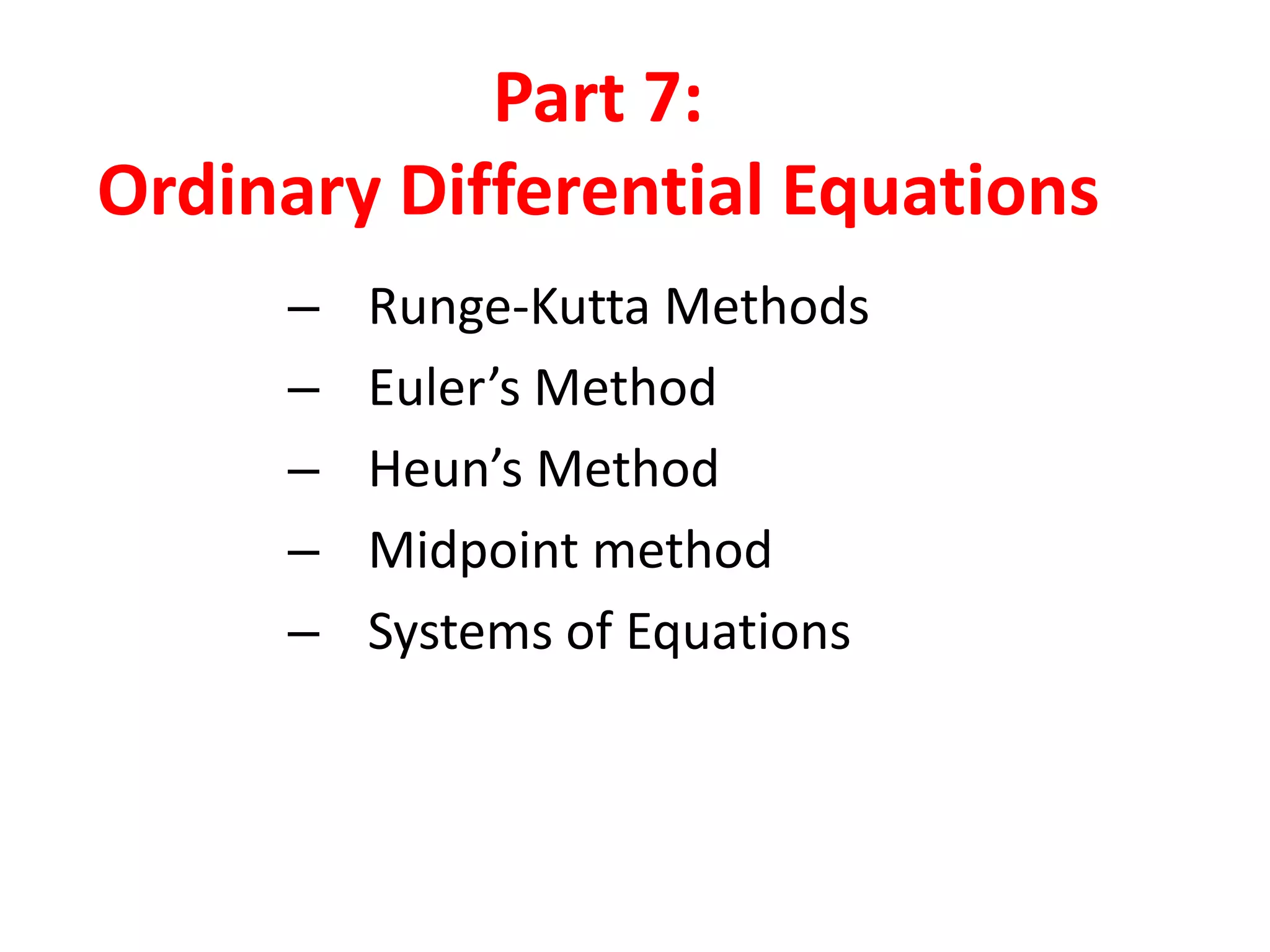 Part 7:
Ordinary Differential Equations

– Runge-Kutta Methods
– Euler’s Method
– Heun’s Method
– Midpoint method
– Systems of Equations